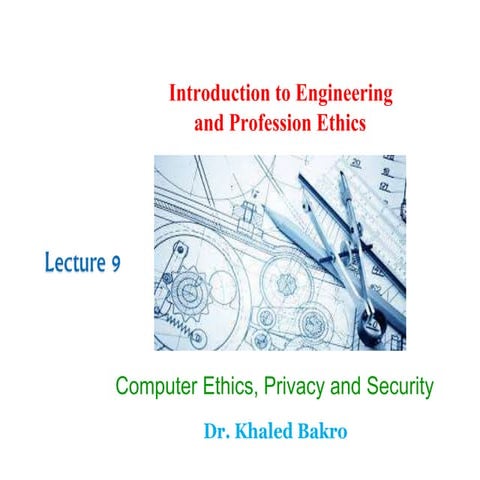 Introduction to Engineering and Profession Ethics

Lecture 9

Computer Ethics, Privacy and Security

Dr. Khaled Bakro